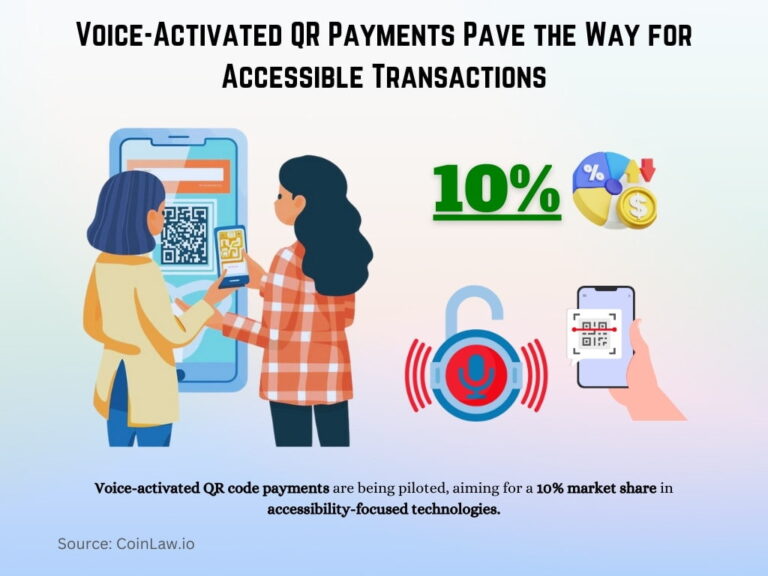 Voice-Activated QR Payments Pave the Way for Accessible Transactions

10%

%

$

Voice-activated QR code payments are being piloted, aiming for a 10% market share in accessibility-focused technologies.

Source: CoinLaw.io